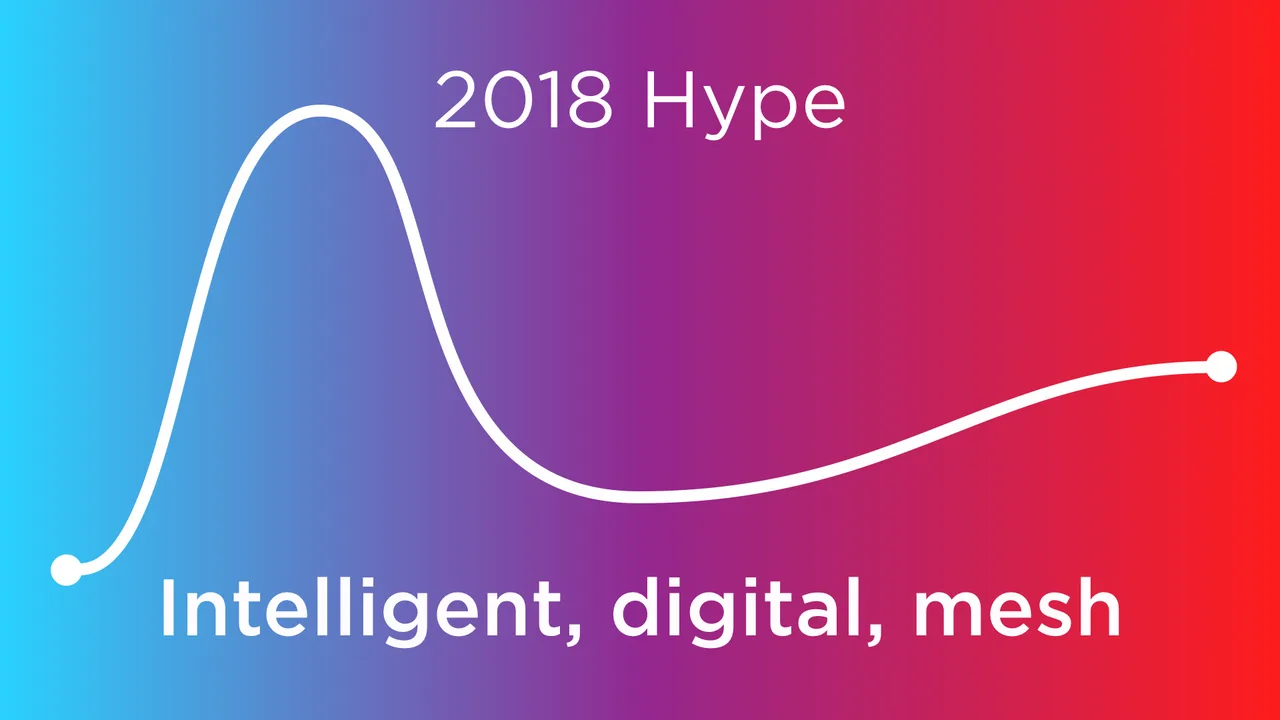 2018 Hype

Intelligent, digital, mesh